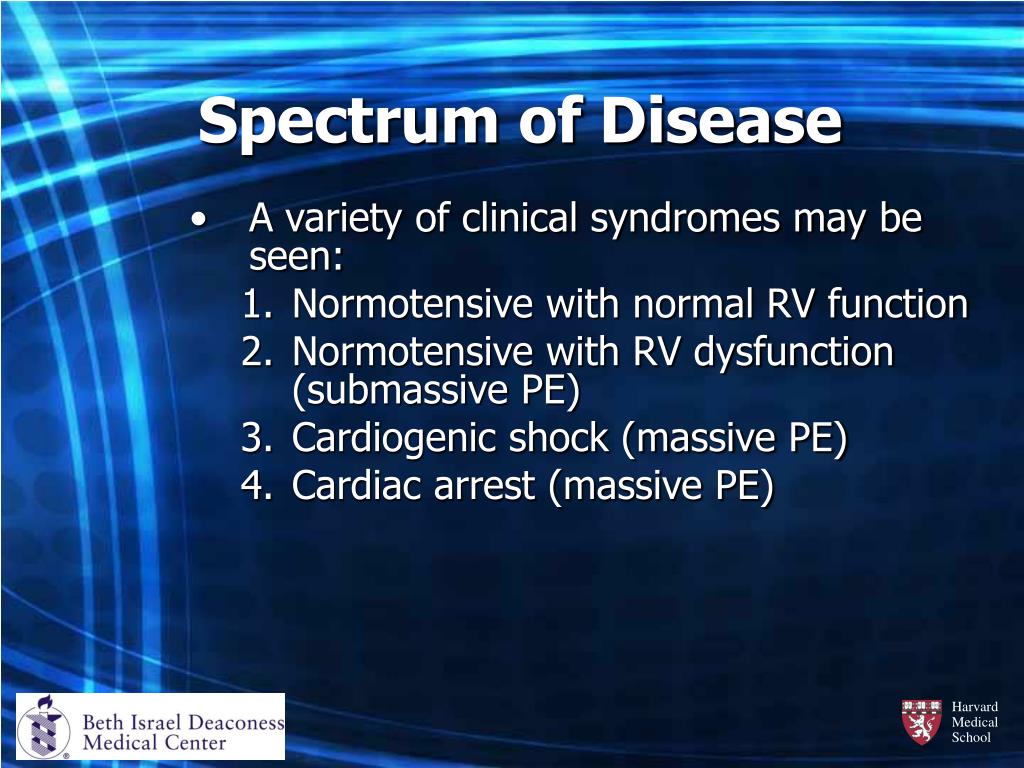 Spectrum of Disease

• A variety of clinical syndromes may be seen:
1. Normotensive with normal RV function
2. Normotensive with RV dysfunction (submassive PE)
3. Cardiogenic shock (massive PE)
4. Cardiac arrest (massive PE)

Beth Israel Deaconess Medical Center

Harvard Medical School